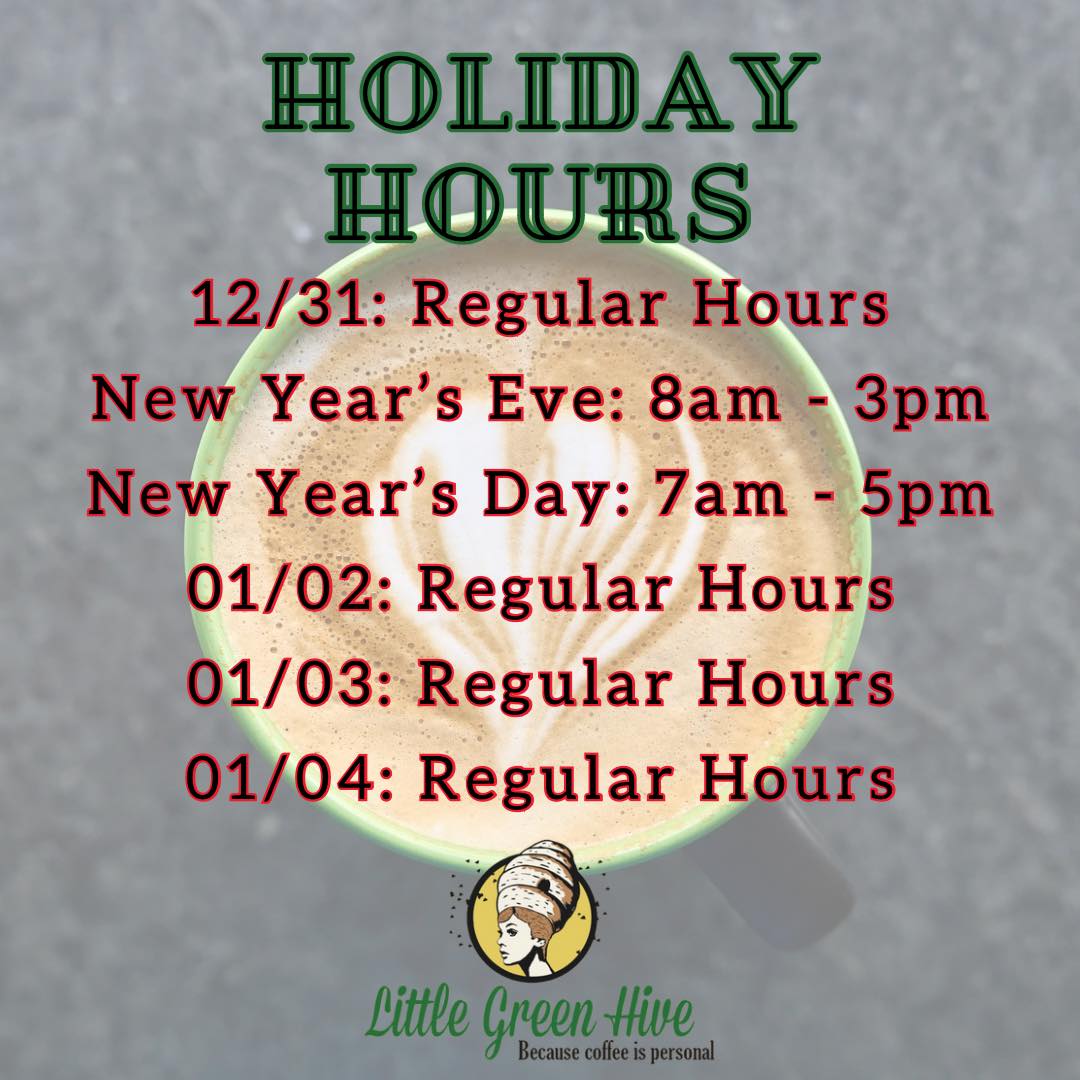 HOLIDAY HOURS

12/31: Regular Hours
New Year's Eve: 8am - 3pm
New Year's Day: 7am - 5pm
01/02: Regular Hours
01/03: Regular Hours
01/04: Regular Hours

Little Green Hive
Because coffee is personal